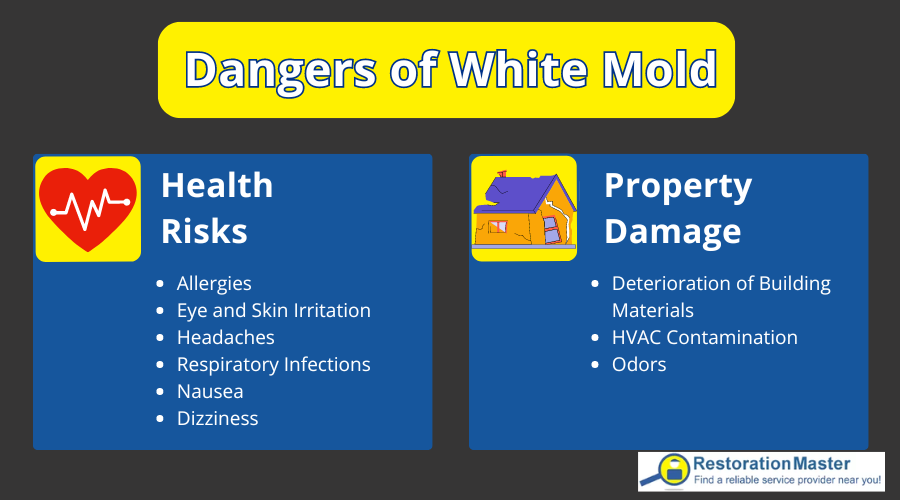 Dangers of White Mold

Health Risks

- Allergies
- Eye and Skin Irritation
- Headaches
- Respiratory Infections
- Nausea
- Dizziness

Property Damage

- Deterioration of Building Materials
- HVAC Contamination
- Odors

RestorationMaster
Find a reliable service provider near you!